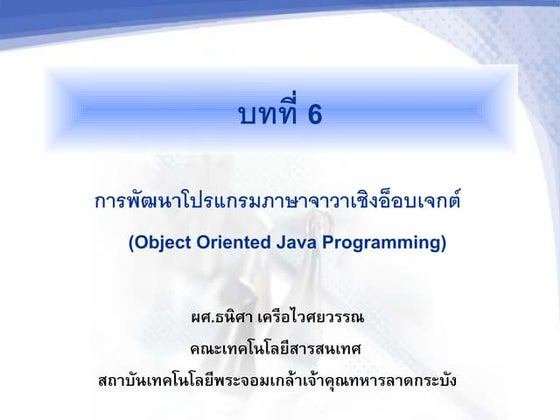 บทที่ 6

การพัฒนาโปรแกรมภาษาจาวาเชิงอ็อบเจกต์
(Object Oriented Java Programming)

ผศ.ธนิศา เครือไวศยวรรณ
คณะเทคโนโลยีสารสนเทศ
สถาบันเทคโนโลยีพระจอมเกล้าเจ้าคุณทหารลาดกระบัง